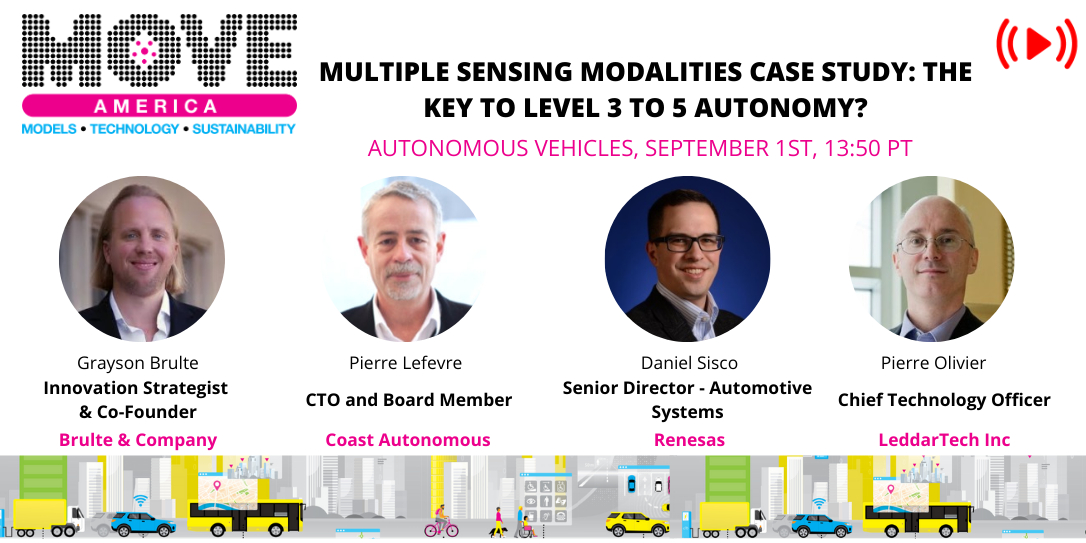 MOVE
AMERICA
MODELS • TECHNOLOGY • SUSTAINABILITY

MULTIPLE SENSING MODALITIES CASE STUDY: THE KEY TO LEVEL 3 TO 5 AUTONOMY?

AUTONOMOUS VEHICLES, SEPTEMBER 1ST, 13:50 PT

Grayson Brulte
Innovation Strategist & Co-Founder
Brulte & Company

Pierre Lefevre
CTO and Board Member
Coast Autonomous

Daniel Sisco
Senior Director - Automotive Systems
Renesas

Pierre Olivier
Chief Technology Officer
LeddarTech Inc